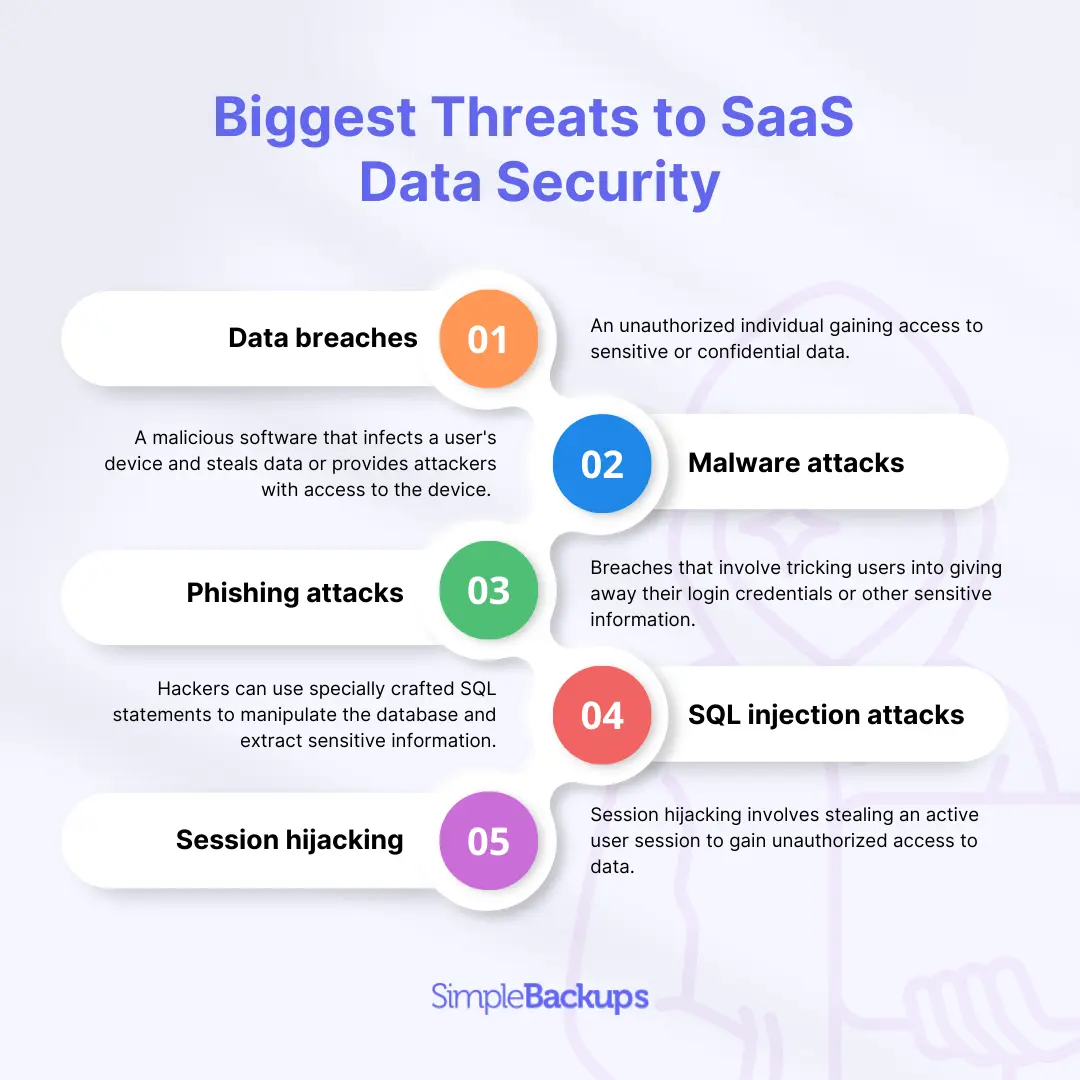 Biggest Threats to SaaS Data Security

Data breaches 01 An unauthorized individual gaining access to sensitive or confidential data.

A malicious software that infects a user's device and steals data or provides attackers with access to the device. 02 Malware attacks

Phishing attacks 03 Breaches that involve tricking users into giving away their login credentials or other sensitive information.

Hackers can use specially crafted SQL statements to manipulate the database and extract sensitive information. 04 SQL injection attacks

Session hijacking 05 Session hijacking involves stealing an active user session to gain unauthorized access to data.

SimpleBackups